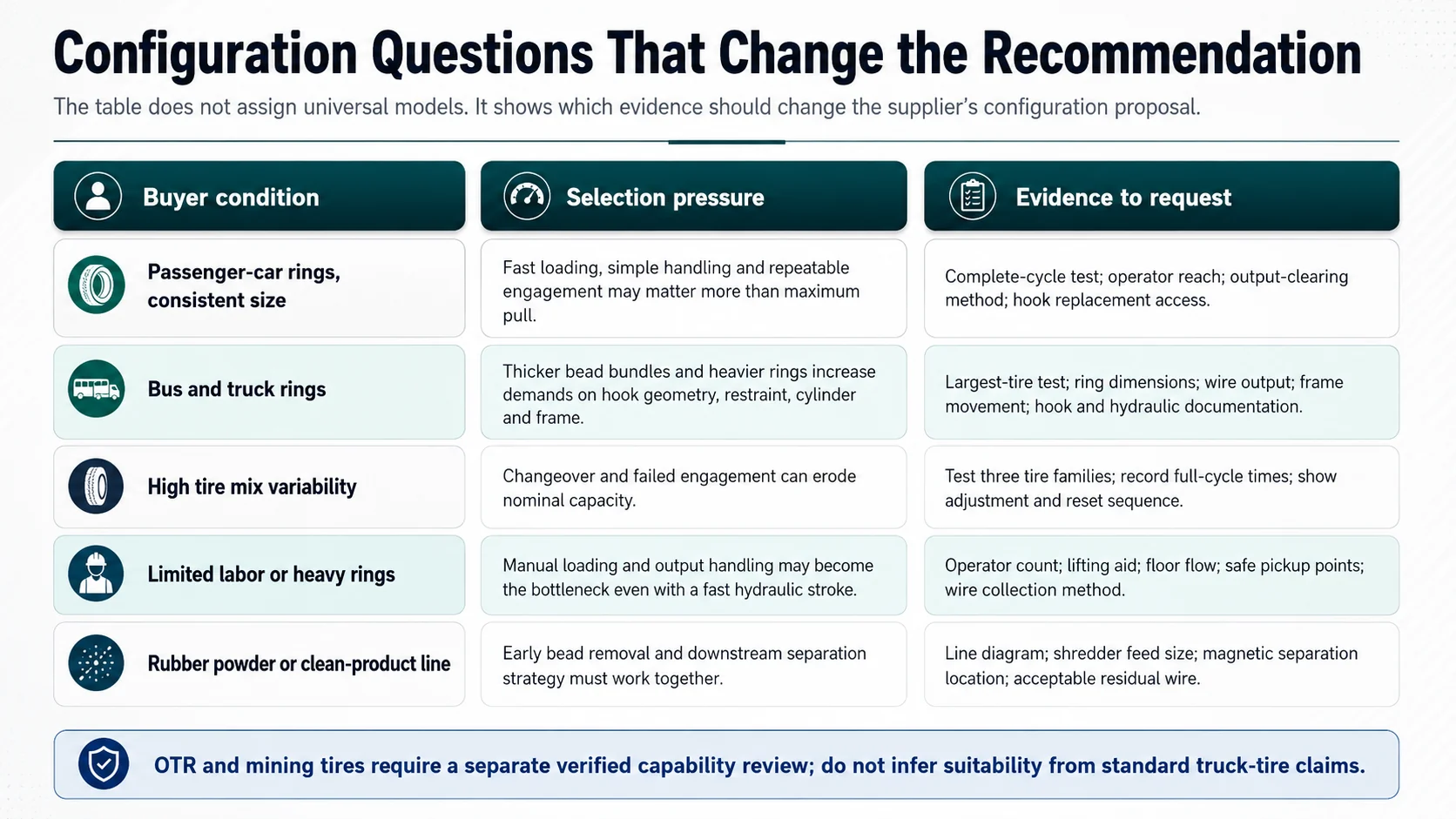 Configuration Questions That Change the Recommendation

The table does not assign universal models. It shows which evidence should change the supplier's configuration proposal.

| Buyer condition | Selection pressure | Evidence to request |
|---|---|---|
| Passenger-car rings, consistent size | Fast loading, simple handling and repeatable engagement may matter more than maximum pull. | Complete-cycle test; operator reach; output-clearing method; hook replacement access. |
| Bus and truck rings | Thicker bead bundles and heavier rings increase demands on hook geometry, restraint, cylinder and frame. | Largest-tire test; ring dimensions; wire output; frame movement; hook and hydraulic documentation. |
| High tire mix variability | Changeover and failed engagement can erode nominal capacity. | Test three tire families; record full-cycle times; show adjustment and reset sequence. |
| Limited labor or heavy rings | Manual loading and output handling may become the bottleneck even with a fast hydraulic stroke. | Operator count; lifting aid; floor flow; safe pickup points; wire collection method. |
| Rubber powder or clean-product line | Early bead removal and downstream separation strategy must work together. | Line diagram; shredder feed size; magnetic separation location; acceptable residual wire. |

OTR and mining tires require a separate verified capability review; do not infer suitability from standard truck-tire claims.